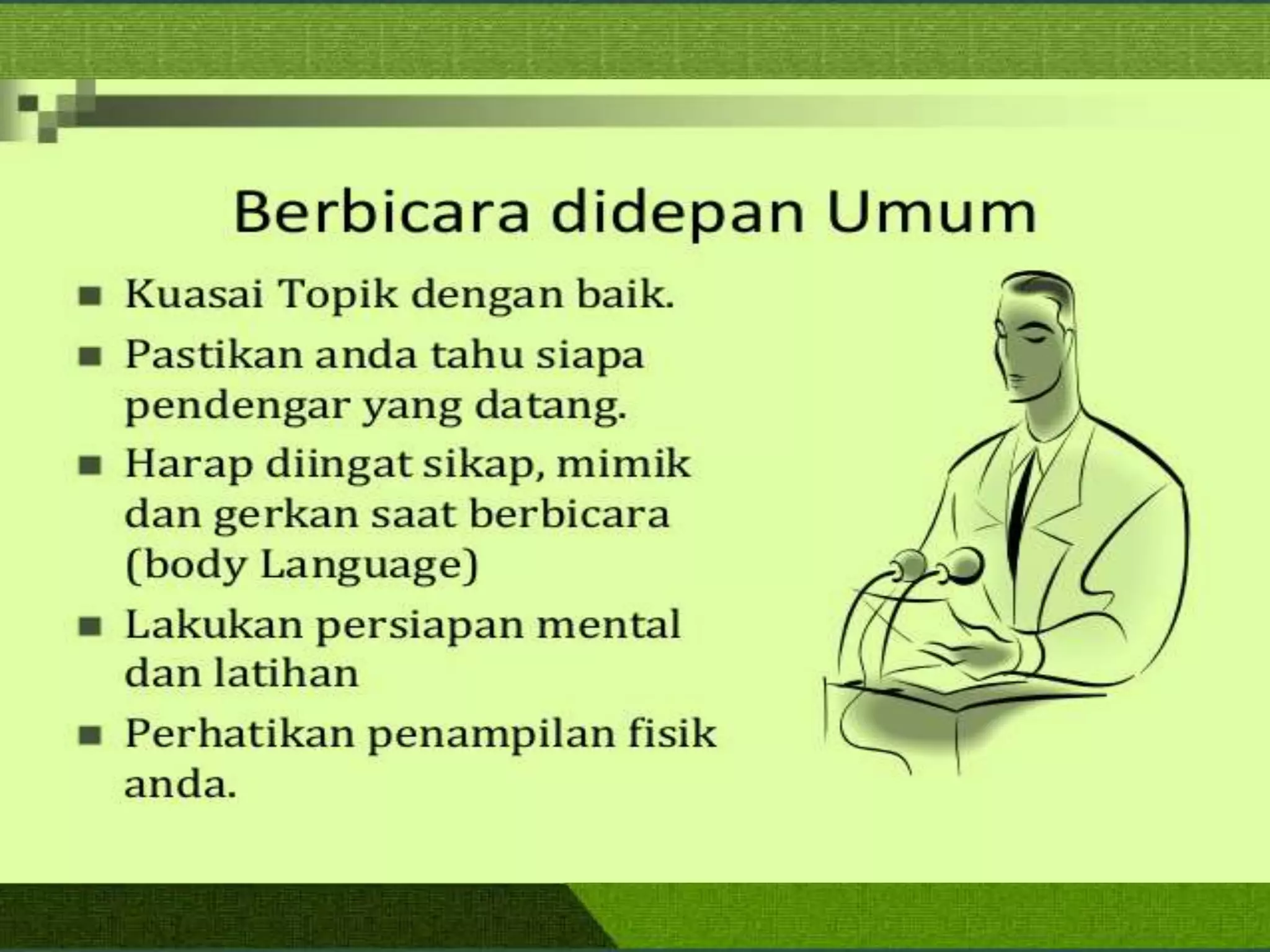 Berbicara didepan Umum

- Kuasai Topik dengan baik.
- Pastikan anda tahu siapa pendengar yang datang.
- Harap diingat sikap, mimik dan gerkan saat berbicara (body Language)
- Lakukan persiapan mental dan latihan
- Perhatikan penampilan fisik anda.